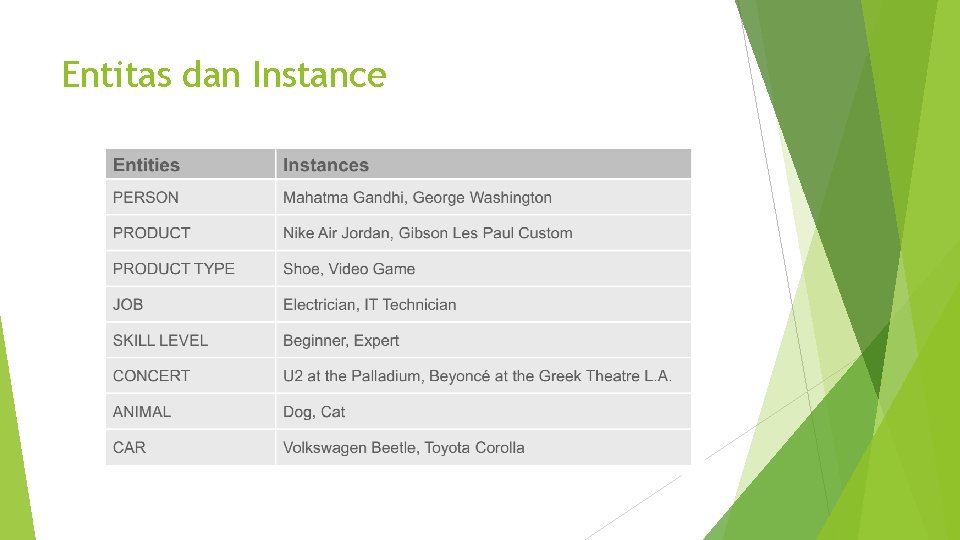 Entitas dan Instance

| Entities | Instances |
|---|---|
| PERSON | Mahatma Gandhi, George Washington |
| PRODUCT | Nike Air Jordan, Gibson Les Paul Custom |
| PRODUCT TYPE | Shoe, Video Game |
| JOB | Electrician, IT Technician |
| SKILL LEVEL | Beginner, Expert |
| CONCERT | U2 at the Palladium, Beyoncé at the Greek Theatre L.A. |
| ANIMAL | Dog, Cat |
| CAR | Volkswagen Beetle, Toyota Corolla |